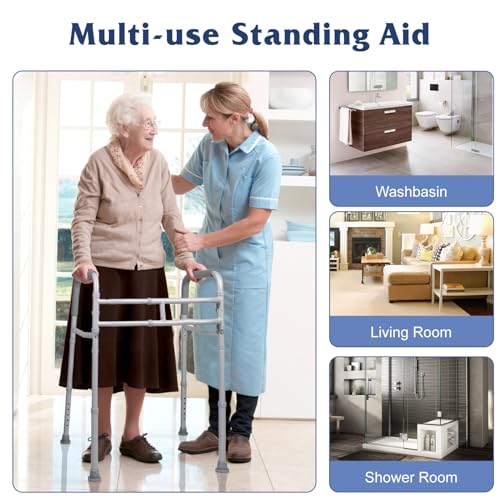 Multi-use Standing Aid

Washbasin

Living Room

Shower Room